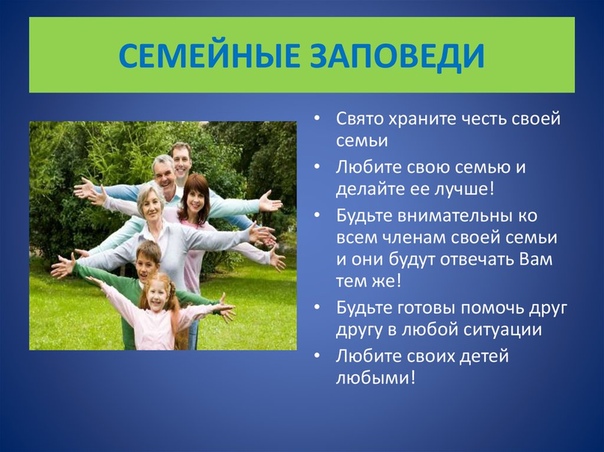 СЕМЕЙНЫЕ ЗАПОВЕДИ

• Свято храните честь своей семьи
• Любите свою семью и делайте ее лучше!
• Будьте внимательны ко всем членам своей семьи и они будут отвечать Вам тем же!
• Будьте готовы помочь друг другу в любой ситуации
• Любите своих детей любыми!